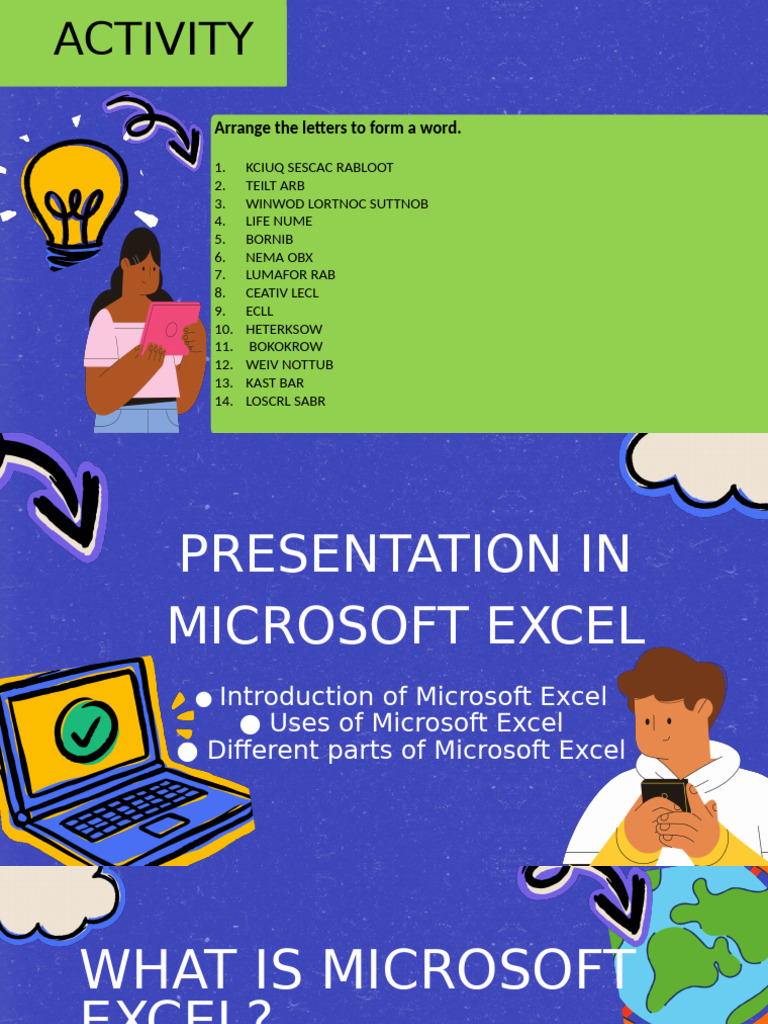 ACTIVITY

Arrange the letters to form a word.

1. KCIUQ SESCAC RABLOOT
2. TEILT ARB
3. WINWOD LORTNOC SUTTNOB
4. LIFE NUME
5. BORNIB
6. NEMA OBX
7. LUMAFOR RAB
8. CEATIV LECL
9. ECLL
10. HETERKSOW
11. BOKOKROW
12. WEIV NOTTUB
13. KAST BAR
14. LOSCRL SABR

PRESENTATION IN MICROSOFT EXCEL

● Introduction of Microsoft Excel
● Uses of Microsoft Excel
● Different parts of Microsoft Excel

WHAT IS MICROSOFT EXCEL?